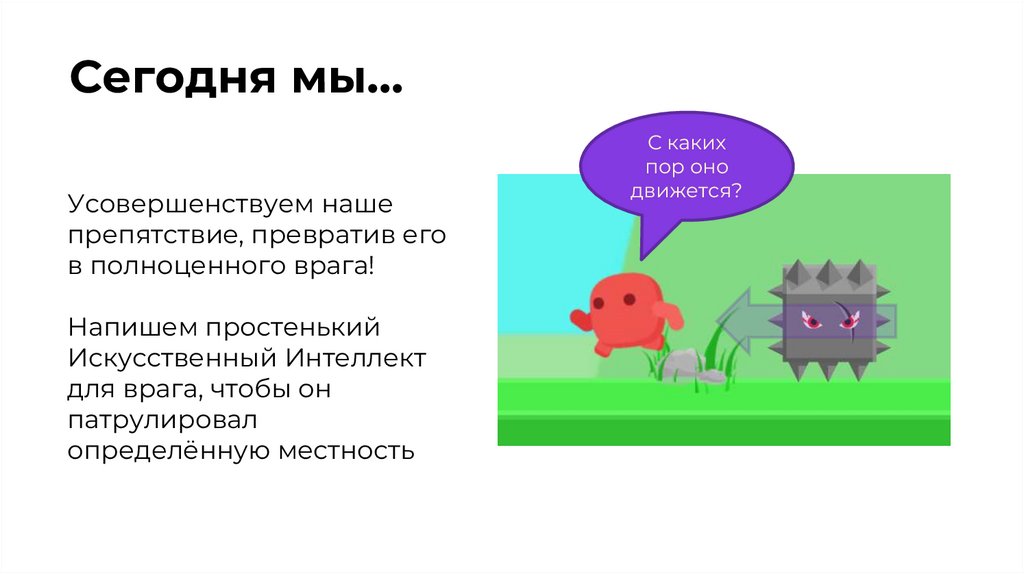 Сегодня мы…

Усовершенствуем наше препятствие, превратив его в полноценного врага!

Напишем простенький Искусственный Интеллект для врага, чтобы он патрулировал определённую местность

С каких пор оно движется?